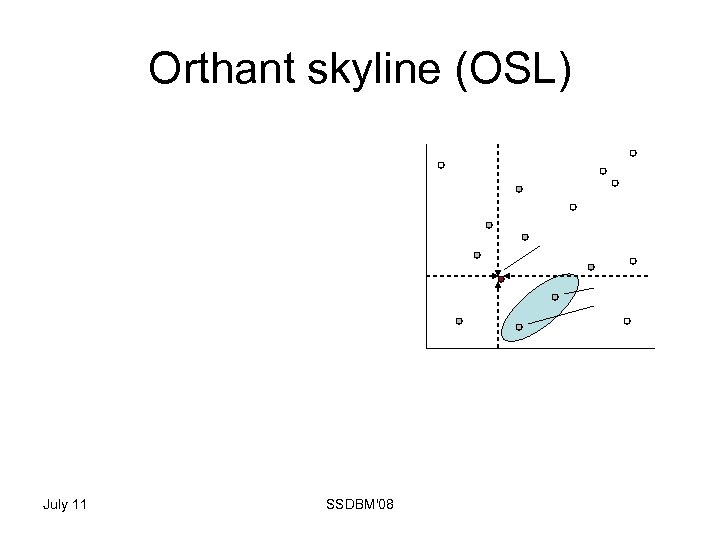 Orthant skyline (OSL)

July 11

SSDBM'08